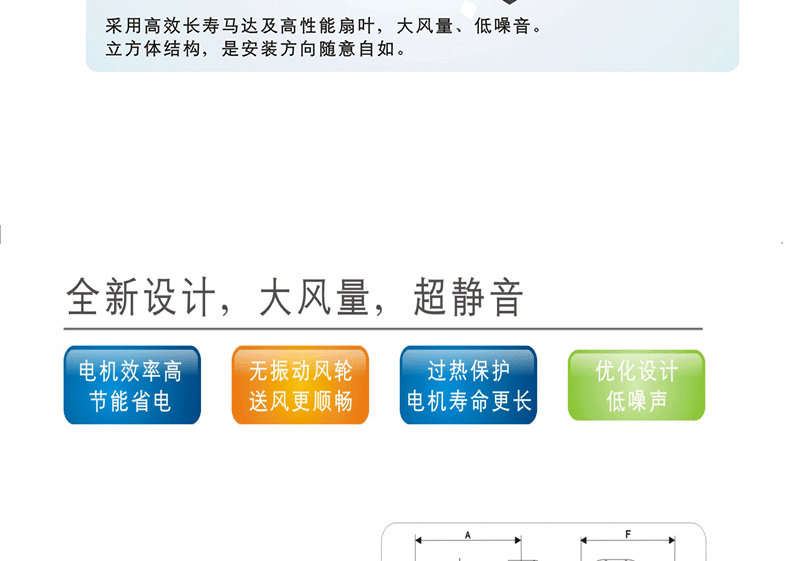 采用高效长寿马达及高性能扇叶，大风量、低噪音。
立方体结构，是安装方向随意自如。

全新设计，大风量，超静音

电机效率高
节能省电

无振动风轮
送风更顺畅

过热保护
电机寿命更长

优化设计
低噪声

A

F